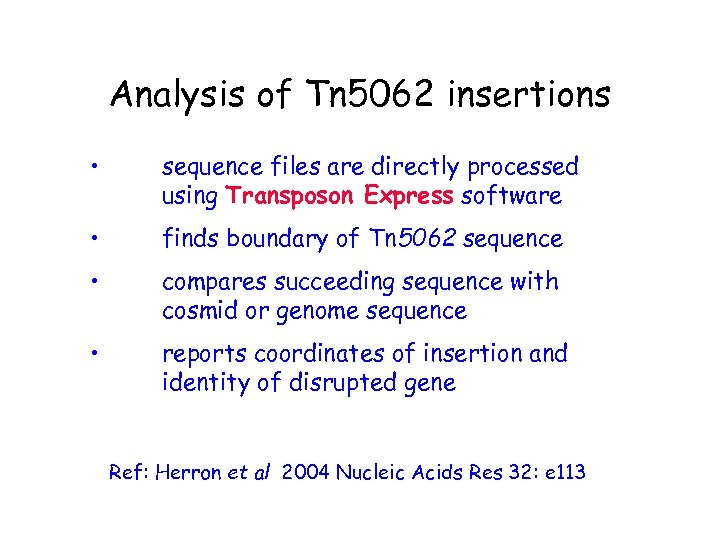 Analysis of Tn5062 insertions

• sequence files are directly processed using Transposon Express software

• finds boundary of Tn5062 sequence

• compares succeeding sequence with cosmid or genome sequence

• reports coordinates of insertion and identity of disrupted gene

Ref: Herron et al 2004 Nucleic Acids Res 32: e113